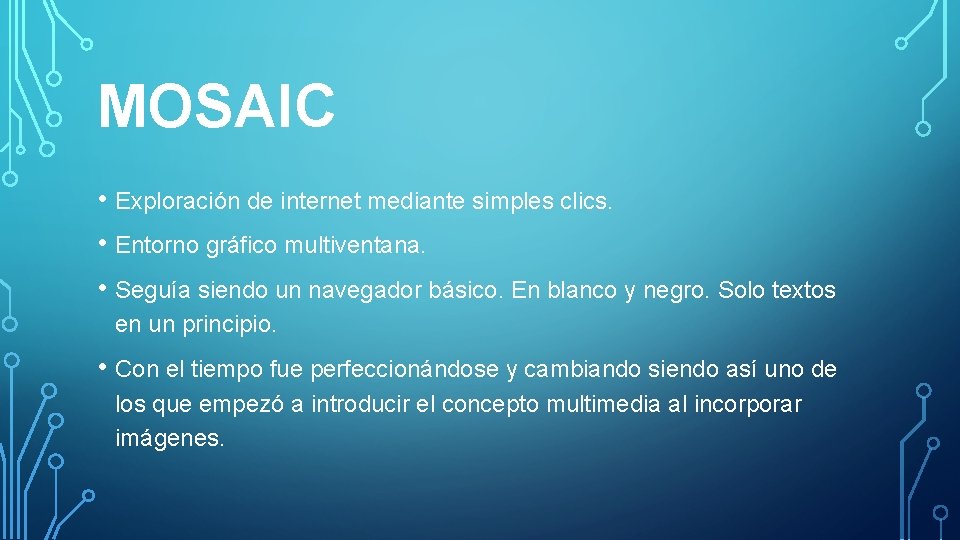 MOSAIC

• Exploración de internet mediante simples clics.

• Entorno gráfico multiventana.

• Seguía siendo un navegador básico. En blanco y negro. Solo textos en un principio.

• Con el tiempo fue perfeccionándose y cambiando siendo así uno de los que empezó a introducir el concepto multimedia al incorporar imágenes.